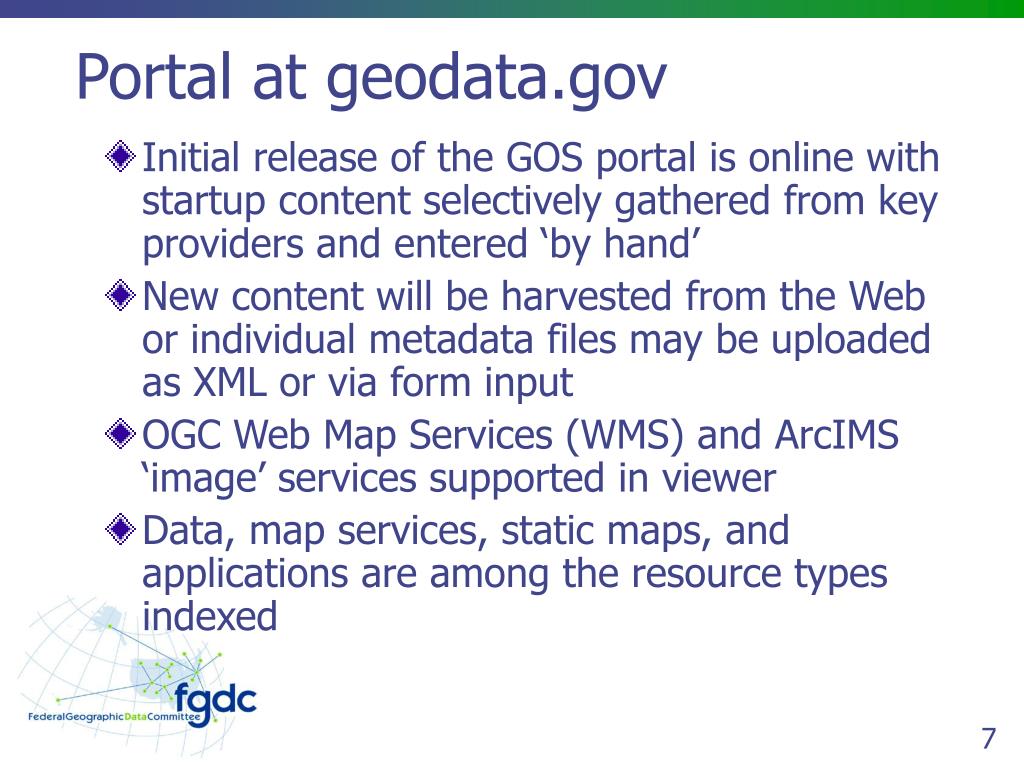 Portal at geodata.gov

Initial release of the GOS portal is online with startup content selectively gathered from key providers and entered ‘by hand’

New content will be harvested from the Web or individual metadata files may be uploaded as XML or via form input

OGC Web Map Services (WMS) and ArcIMS ‘image’ services supported in viewer

Data, map services, static maps, and applications are among the resource types indexed

fgdc
FederalGeographicDataCommittee

7